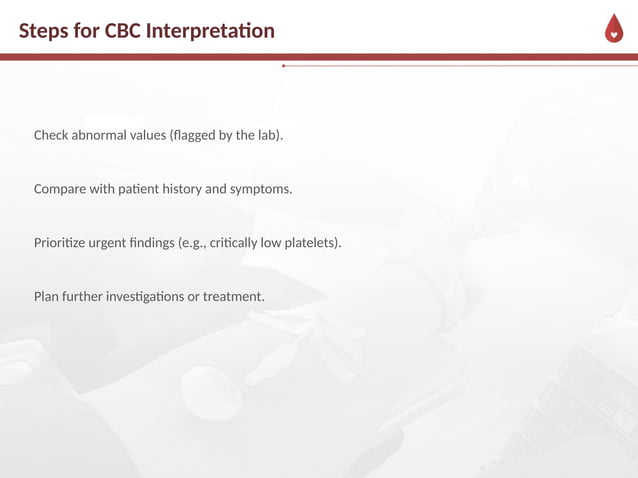 Steps for CBC Interpretation

Check abnormal values (flagged by the lab).

Compare with patient history and symptoms.

Prioritize urgent findings (e.g., critically low platelets).

Plan further investigations or treatment.